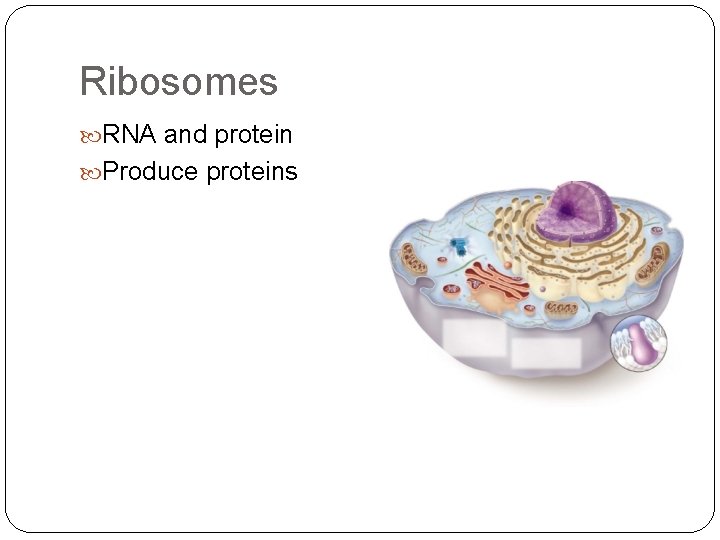 Ribosomes

RNA and protein

Produce proteins